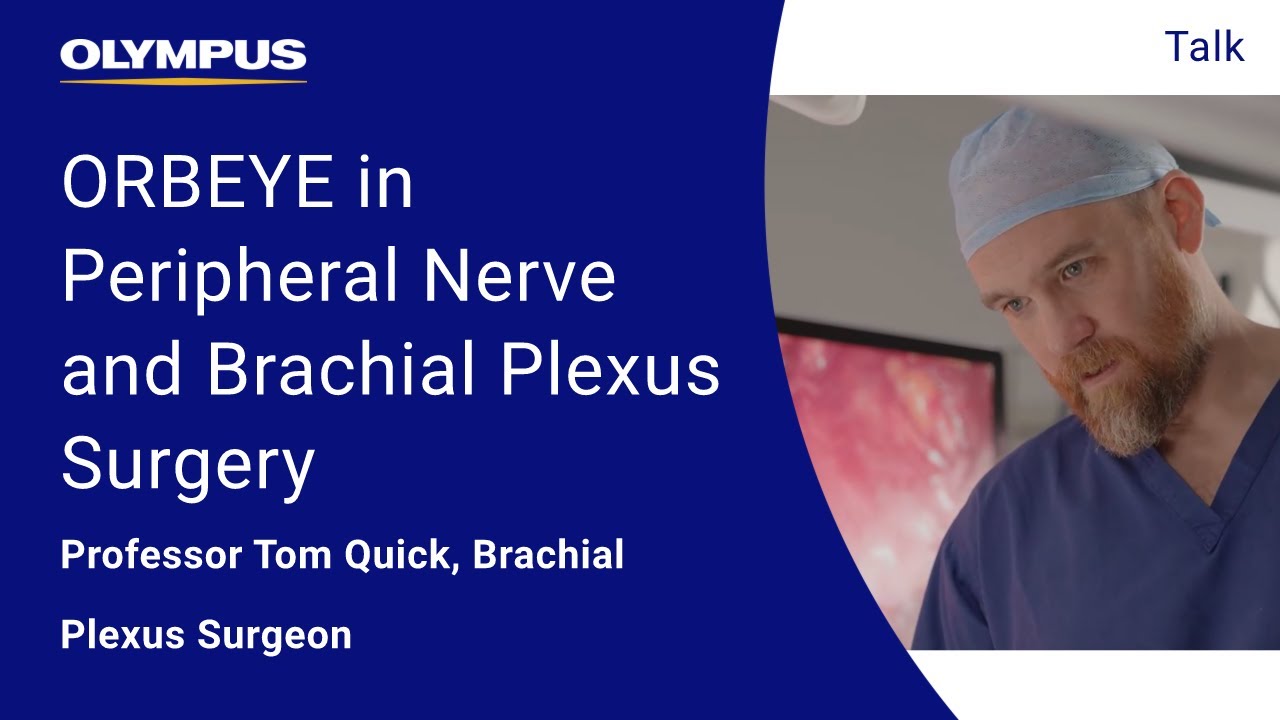 OLYMPUS

Talk

ORBEYE in Peripheral Nerve and Brachial Plexus Surgery

Professor Tom Quick, Brachial Plexus Surgeon